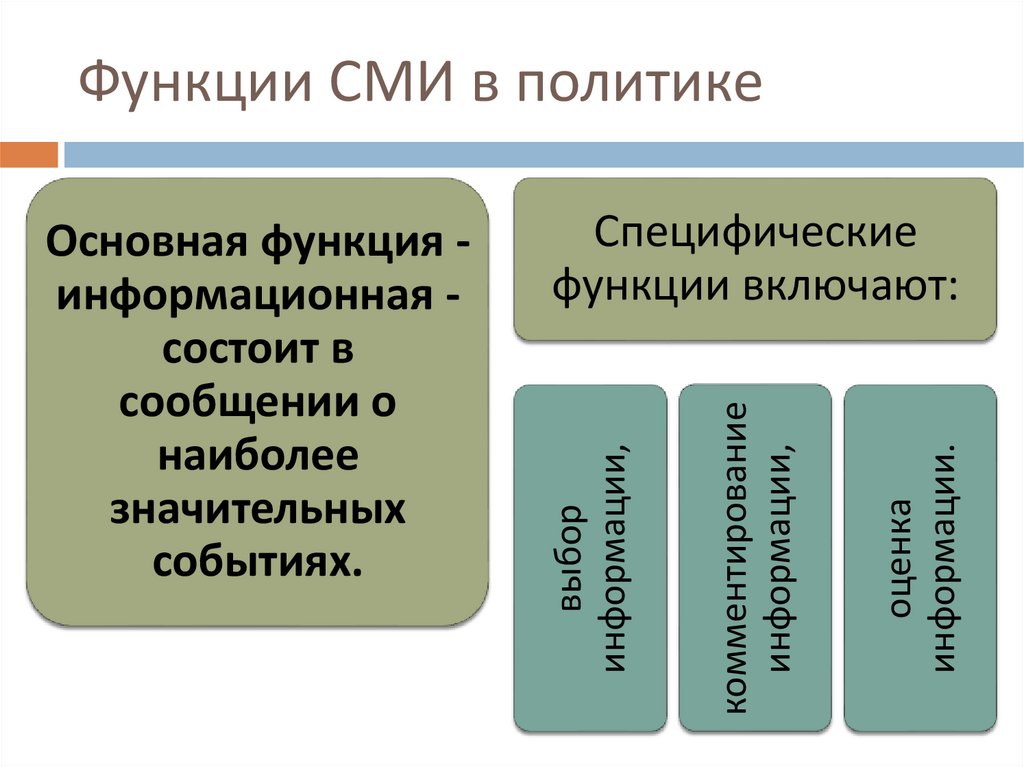 Функции СМИ в политике

Основная функция - информационная - состоит в сообщении о наиболее значительных событиях.

Специфические функции включают:

выбор информации,

комментирование информации,

оценка информации.